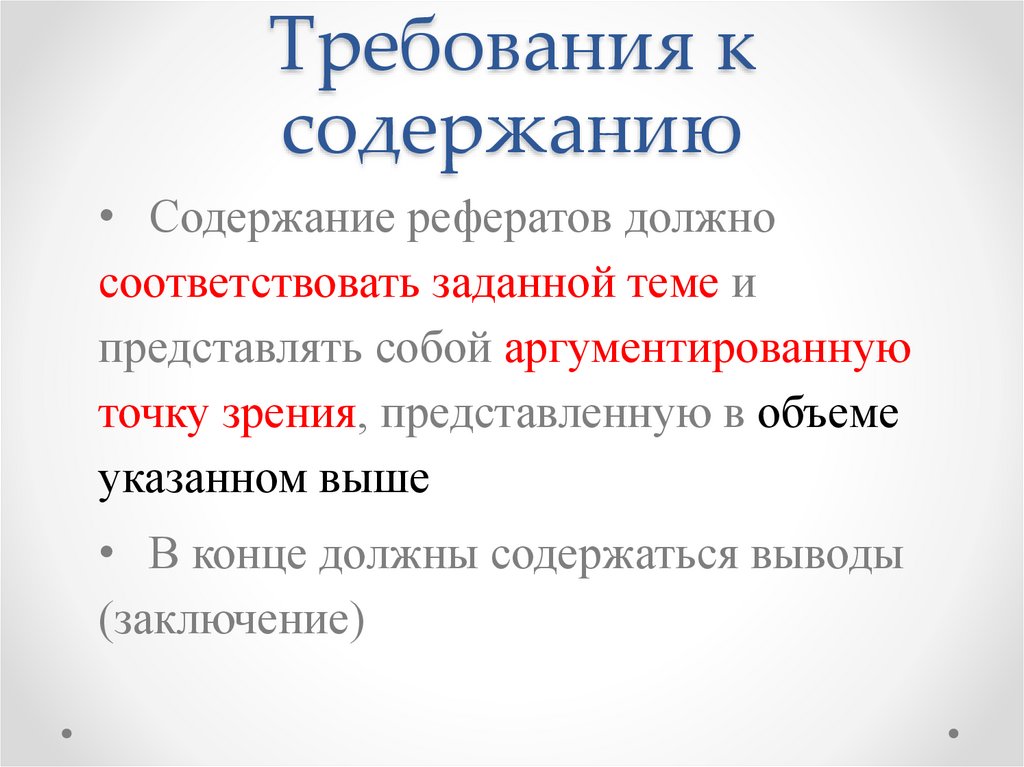 Требования к содержанию

• Содержание рефератов должно соответствовать заданной теме и представлять собой аргументированную точку зрения, представленную в объеме указанном выше

• В конце должны содержаться выводы (заключение)